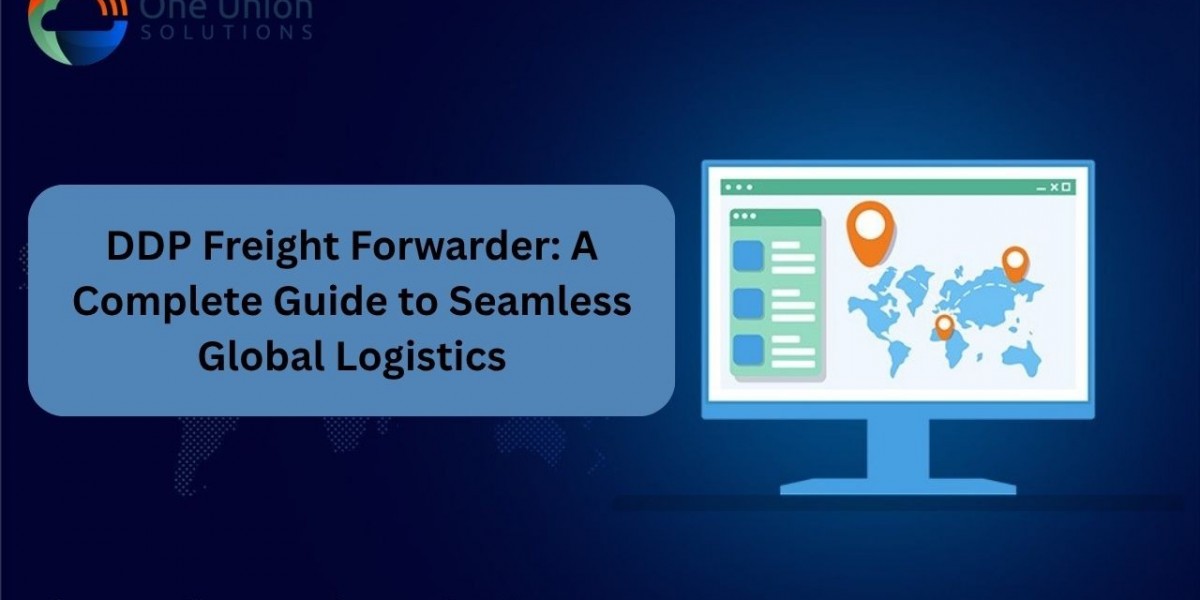 One Union
SOLUTIONS

DDP Freight Forwarder: A Complete Guide to Seamless Global Logistics